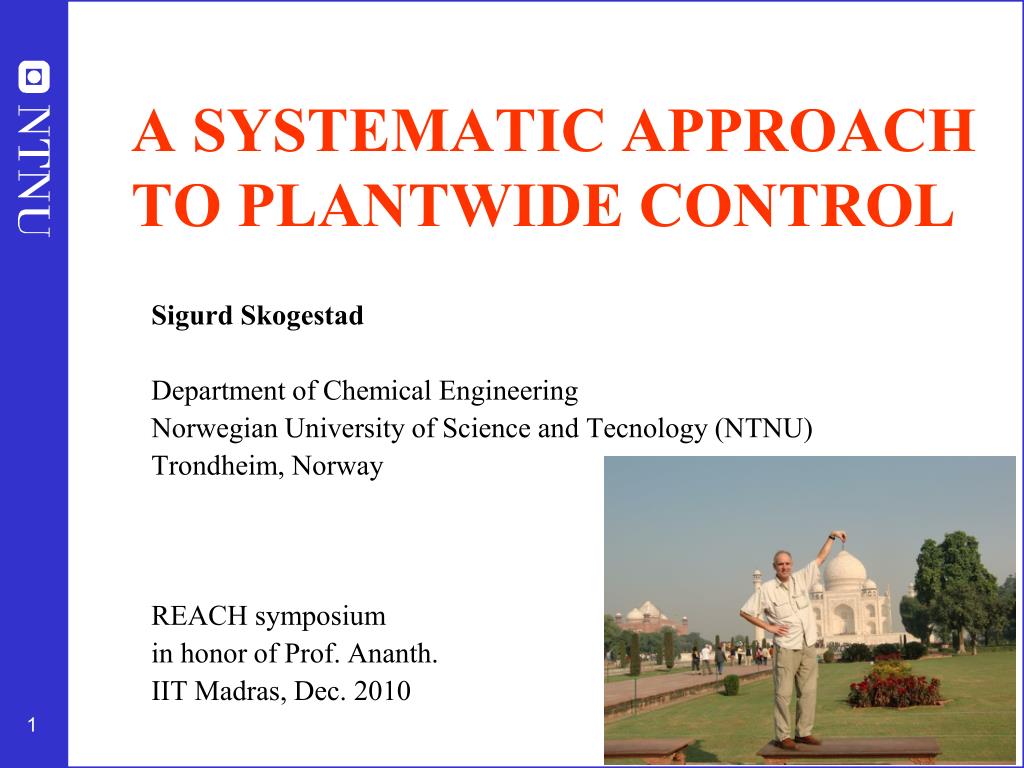 NTNU

A SYSTEMATIC APPROACH TO PLANTWIDE CONTROL

Sigurd Skogestad

Department of Chemical Engineering
Norwegian University of Science and Tecnology (NTNU)
Trondheim, Norway

REACH symposium
in honor of Prof. Ananth.
IIT Madras, Dec. 2010

1